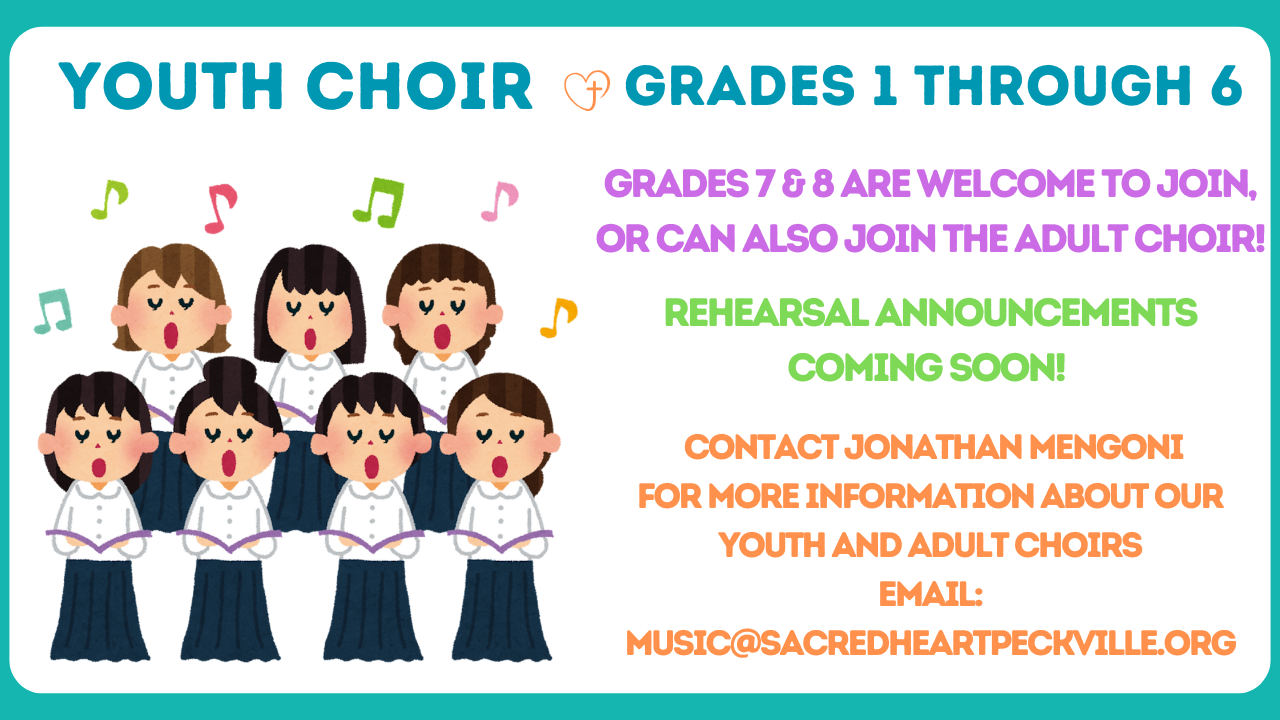 YOUTH CHOIR GRADES 1 THROUGH 6

GRADES 7 & 8 ARE WELCOME TO JOIN, OR CAN ALSO JOIN THE ADULT CHOIR!

REHEARSAL ANNOUNCEMENTS COMING SOON!

CONTACT JONATHAN MENGONI FOR MORE INFORMATION ABOUT OUR YOUTH AND ADULT CHOIRS
EMAIL:
MUSIC@SACREDHEARTPECKVILLE.ORG